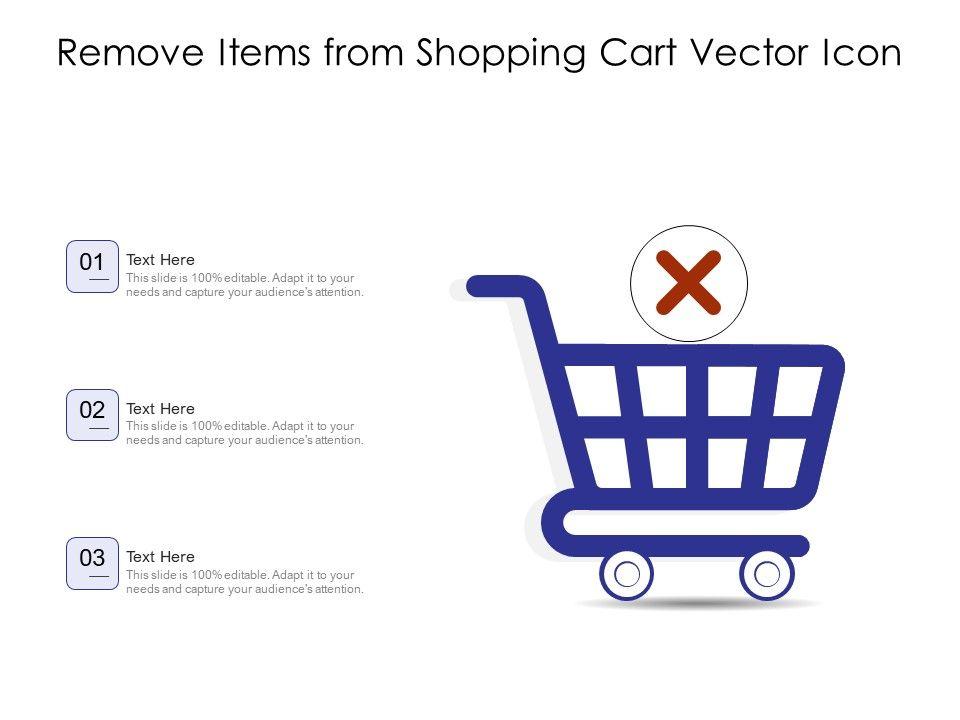 Remove Items from Shopping Cart Vector Icon

01

Text Here
This slide is 100% editable. Adapt it to your needs and capture your audience's attention.

02

Text Here
This slide is 100% editable. Adapt it to your needs and capture your audience's attention.

03

Text Here
This slide is 100% editable. Adapt it to your needs and capture your audience's attention.